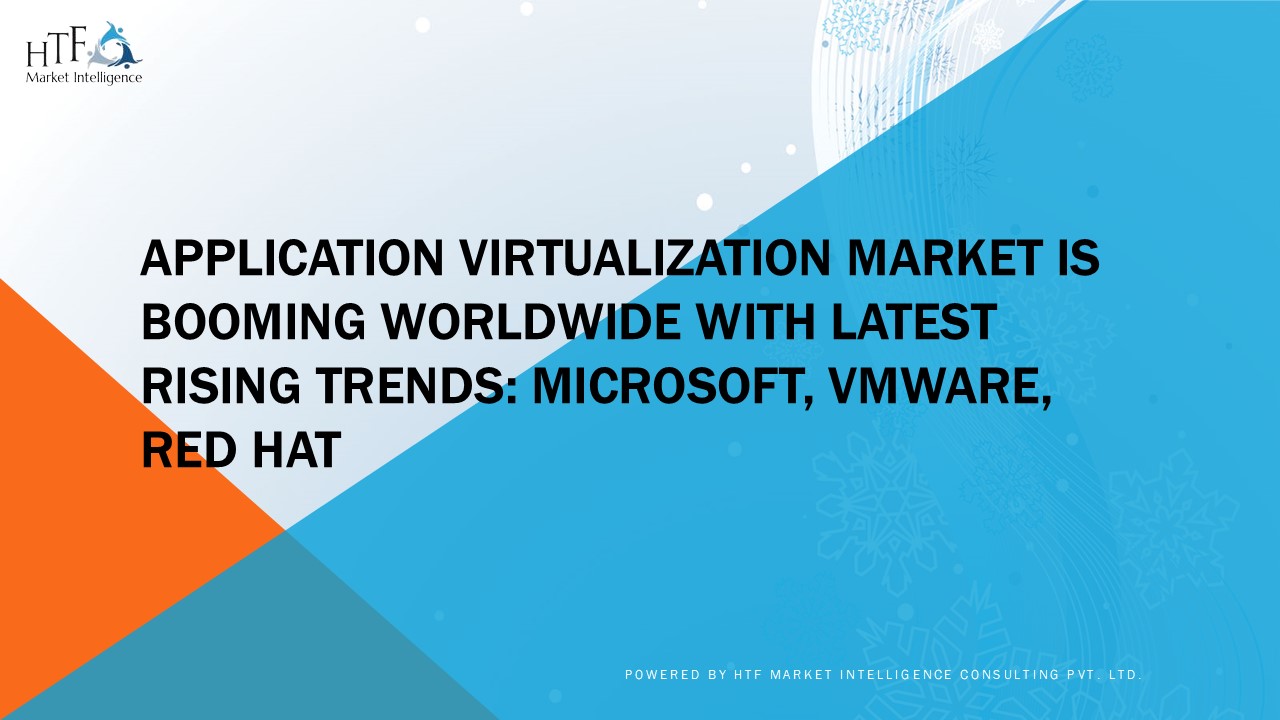 HTF
Market Intelligence

APPLICATION VIRTUALIZATION MARKET IS BOOMING WORLDWIDE WITH LATEST RISING TRENDS: MICROSOFT, VMWARE, RED HAT

POWERED BY HTF MARKET INTELLIGENCE CONSULTING PVT. LTD.